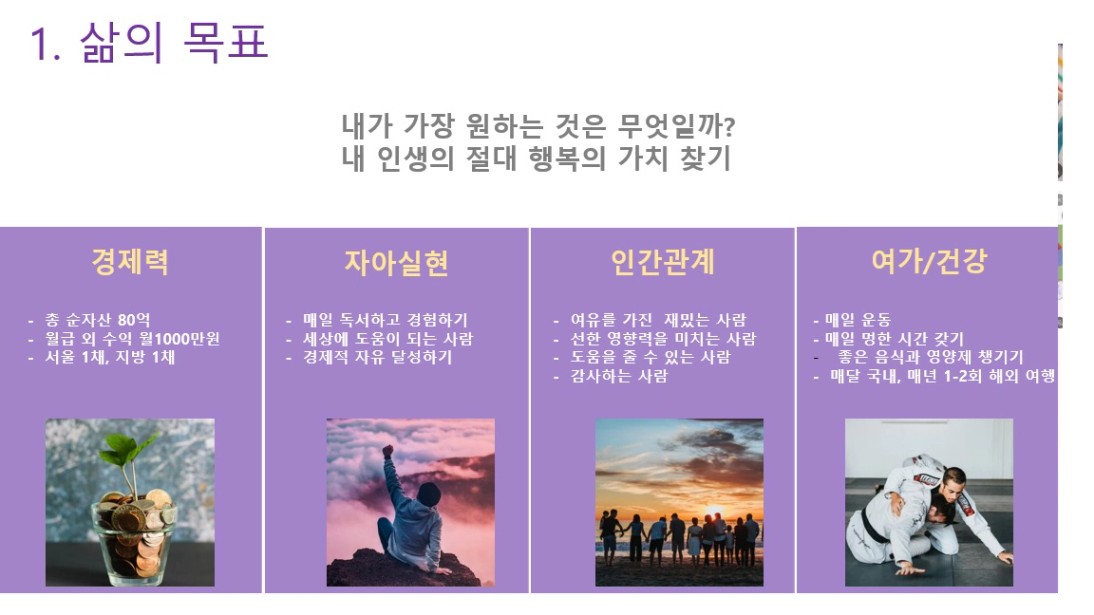 1. 삶의 목표

내가 가장 원하는 것은 무엇일까?
내 인생의 절대 행복의 가치 찾기

경제력

- 총 순자산 80억
- 월급 외 수익 월1000만원
- 서울 1채, 지방 1채

자아실현

- 매일 독서하고 경험하기
- 세상에 도움이 되는 사람
- 경제적 자유 달성하기

인간관계

- 여유를 가진 재밌는 사람
- 선한 영향력을 미치는 사람
- 도움을 줄 수 있는 사람
- 감사하는 사람

여가/건강

- 매일 운동
- 매일 멍한 시간 갖기
- 좋은 음식과 영양제 챙기기
- 매달 국내, 매년 1-2회 해외 여행